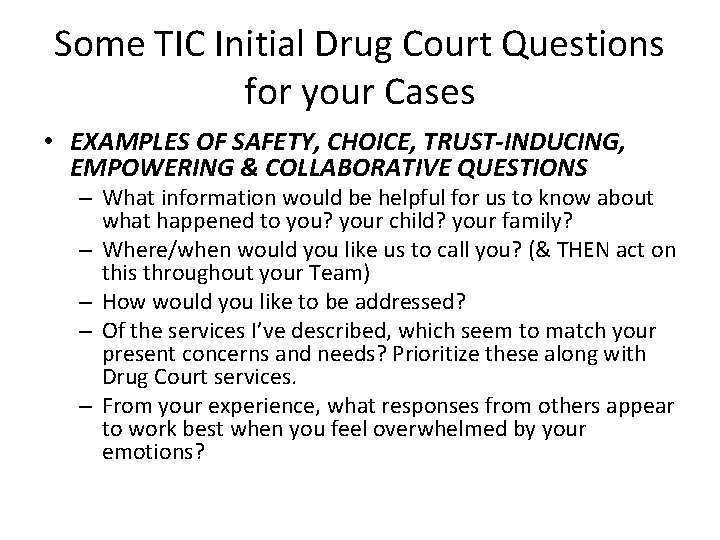 Some TIC Initial Drug Court Questions for your Cases

• EXAMPLES OF SAFETY, CHOICE, TRUST-INDUCING, EMPOWERING & COLLABORATIVE QUESTIONS
– What information would be helpful for us to know about what happened to you? your child? your family?
– Where/when would you like us to call you? (& THEN act on this throughout your Team)
– How would you like to be addressed?
– Of the services I've described, which seem to match your present concerns and needs? Prioritize these along with Drug Court services.
– From your experience, what responses from others appear to work best when you feel overwhelmed by your emotions?